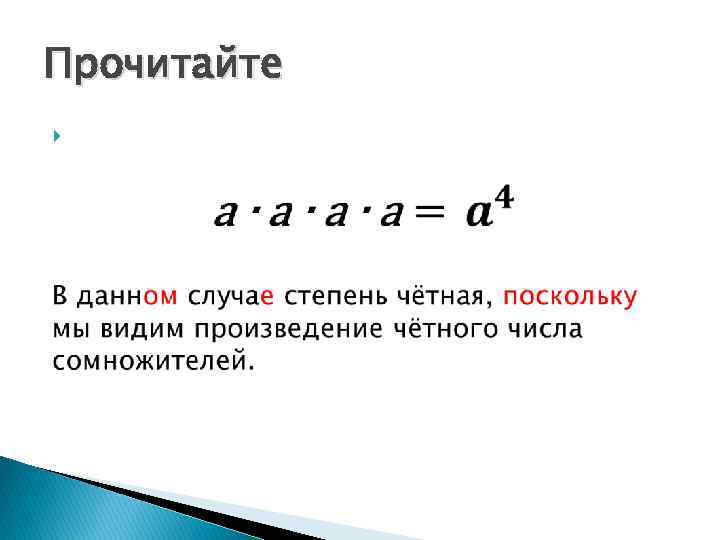 Прочитайте

$a \cdot a \cdot a \cdot a = a^4$

В данном случае степень чётная, поскольку мы видим произведение чётного числа сомножителей.